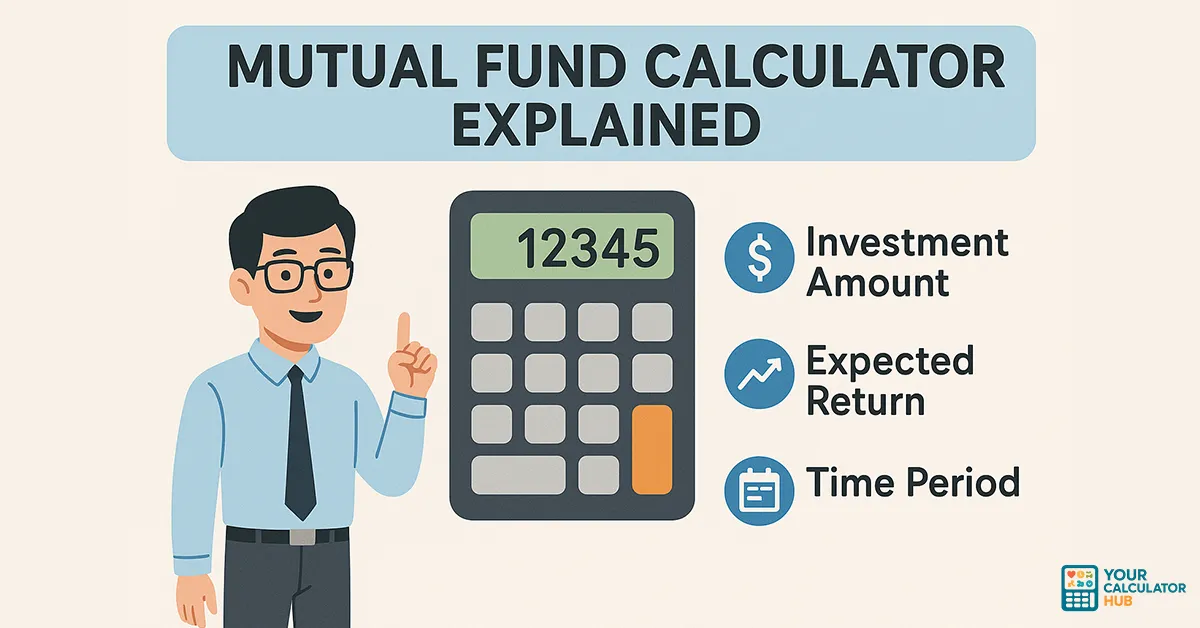 MUTUAL FUND CALCULATOR EXPLAINED

12345

$

Investment Amount

Expected Return

Time Period

YOUR CALCULATOR HUB